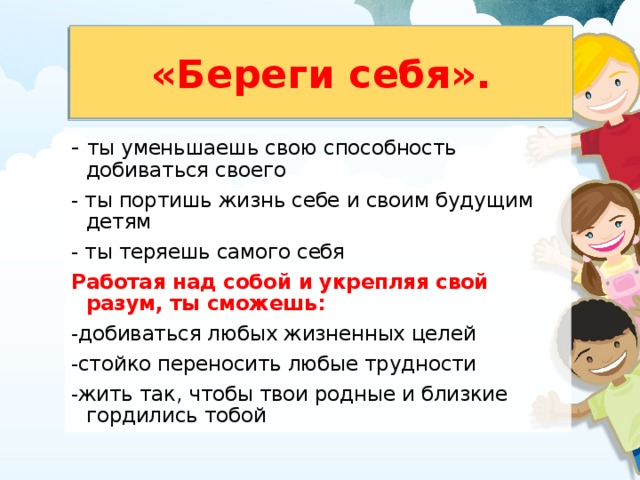 «Береги себя».

- ты уменьшаешь свою способность добиваться своего

- ты портишь жизнь себе и своим будущим детям

- ты теряешь самого себя

Работая над собой и укрепляя свой разум, ты сможешь:

-добиваться любых жизненных целей

-стойко переносить любые трудности

-жить так, чтобы твои родные и близкие гордились тобой